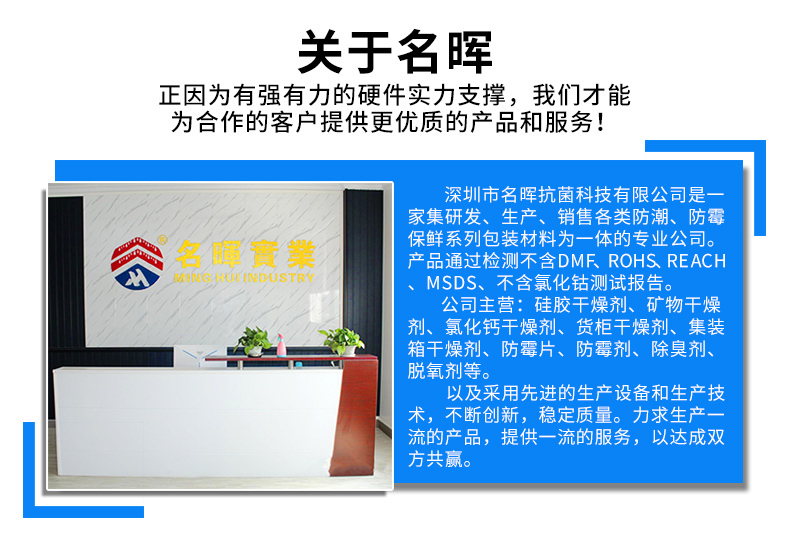 关于名晖

正因为有强有力的硬件实力支撑，我们才能为合作的客户提供更优质的产品和服务！

名暉實業
MING HUI INDUSTRY

深圳市名晖抗菌科技有限公司是一家集研发、生产、销售各类防潮、防霉保鲜系列包装材料为一体的专业公司。产品通过检测不含DMF、ROHS、REACH、MSDS、不含氯化钴测试报告。

公司主营：硅胶干燥剂、矿物干燥剂、氯化钙干燥剂、货柜干燥剂、集装箱干燥剂、防霉片、防霉剂、除臭剂、脱氧剂等。

以及采用先进的生产设备和生产技术，不断创新，稳定质量。力求生产一流的产品，提供一流的服务，以达成双方共赢。